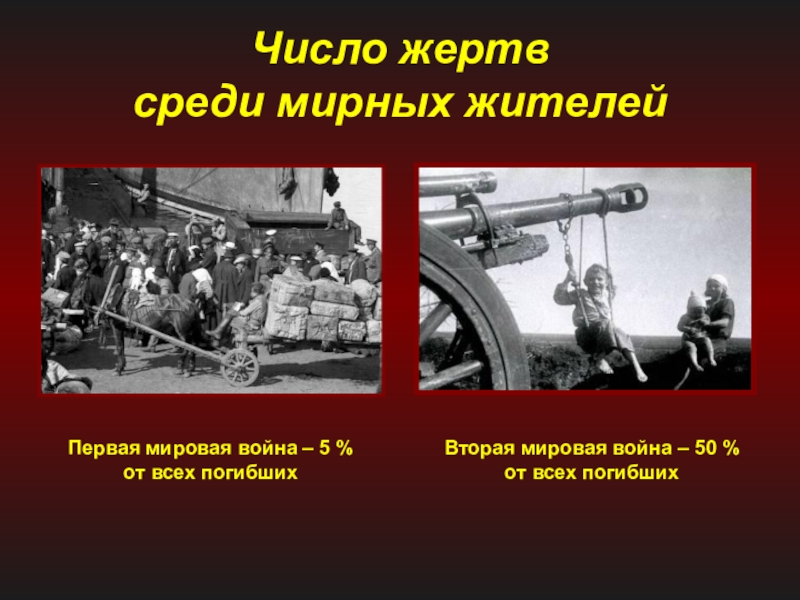 Число жертв среди мирных жителей

Первая мировая война – 5 % от всех погибших

Вторая мировая война – 50 % от всех погибших